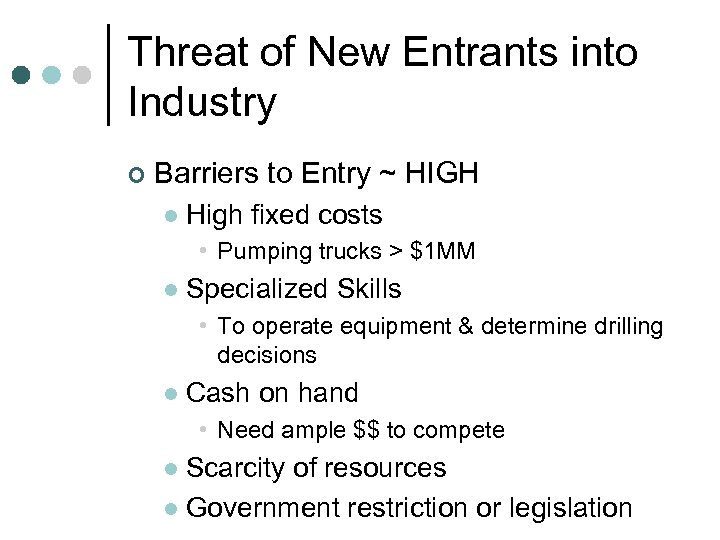 Threat of New Entrants into Industry

Barriers to Entry ~ HIGH

High fixed costs

Pumping trucks > \$1MM

Specialized Skills

To operate equipment & determine drilling decisions

Cash on hand

Need ample \$\$ to compete

Scarcity of resources

Government restriction or legislation